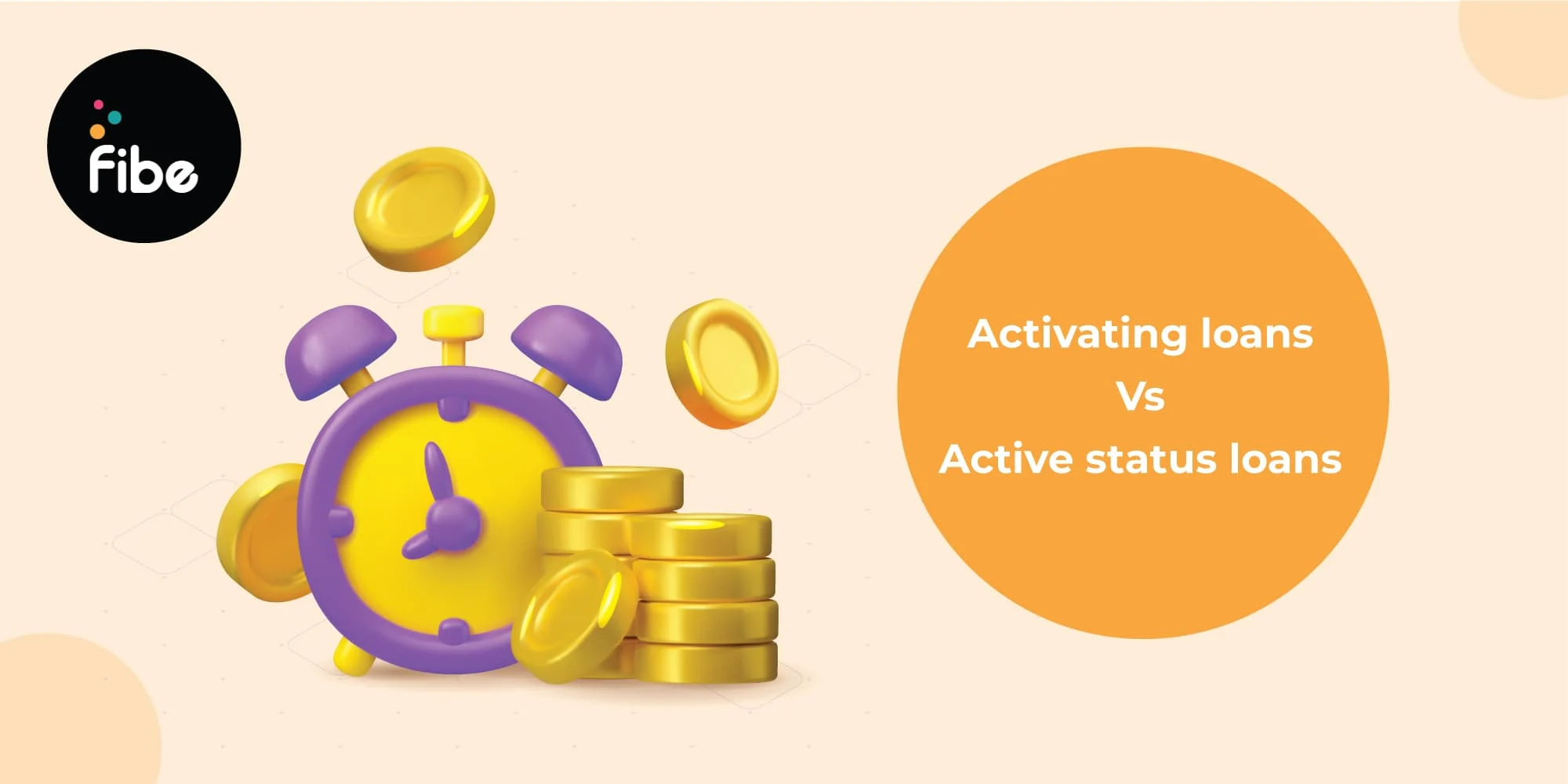 fibe

Activating loans
Vs
Active status loans